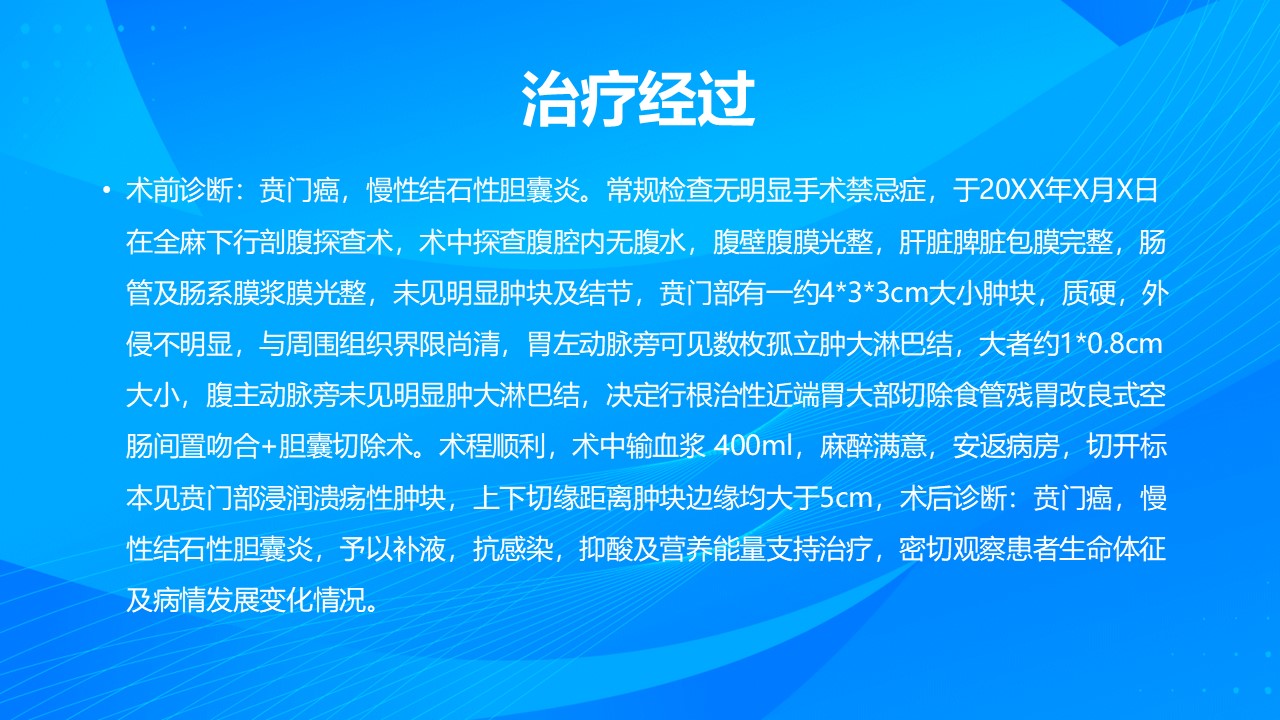 治疗经过

• 术前诊断：贲门癌，慢性结石性胆囊炎。常规检查无明显手术禁忌症，于20XX年X月X日在全麻下行剖腹探查术，术中探查腹腔内无腹水，腹壁腹膜光整，肝脏脾脏包膜完整，肠管及肠系膜浆膜光整，未见明显肿块及结节，贲门部有一约4*3*3cm大小肿块，质硬，外侵不明显，与周围组织界限尚清，胃左动脉旁可见数枚孤立肿大淋巴结，大者约1*0.8cm大小，腹主动脉旁未见明显肿大淋巴结，决定行根治性近端胃大部切除食管残胃改良式空肠间置吻合+胆囊切除术。术程顺利，术中输血浆 400ml，麻醉满意，安返病房，切开标本见贲门部浸润溃疡性肿块，上下切缘距离肿块边缘均大于5cm，术后诊断：贲门癌，慢性结石性胆囊炎，予以补液，抗感染，抑酸及营养能量支持治疗，密切观察患者生命体征及病情发展变化情况。